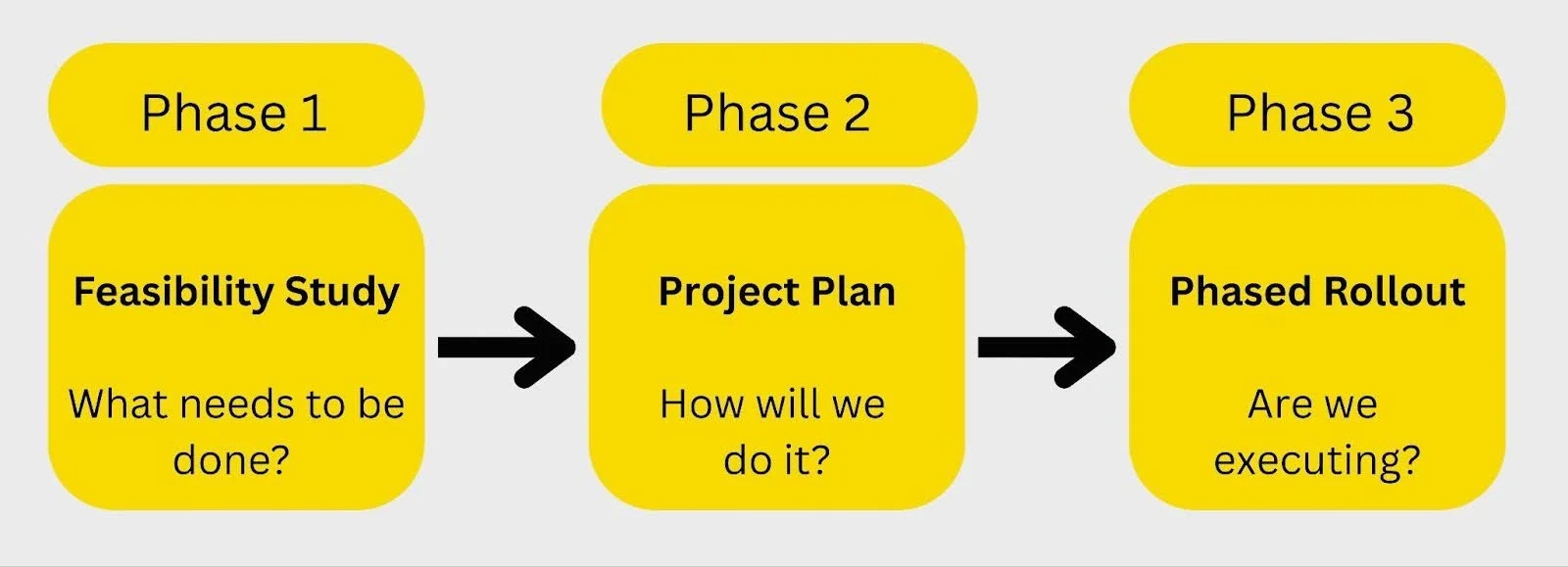 Phase 1

Feasibility Study

What needs to be done?

Phase 2

Project Plan

How will we do it?

Phase 3

Phased Rollout

Are we executing?